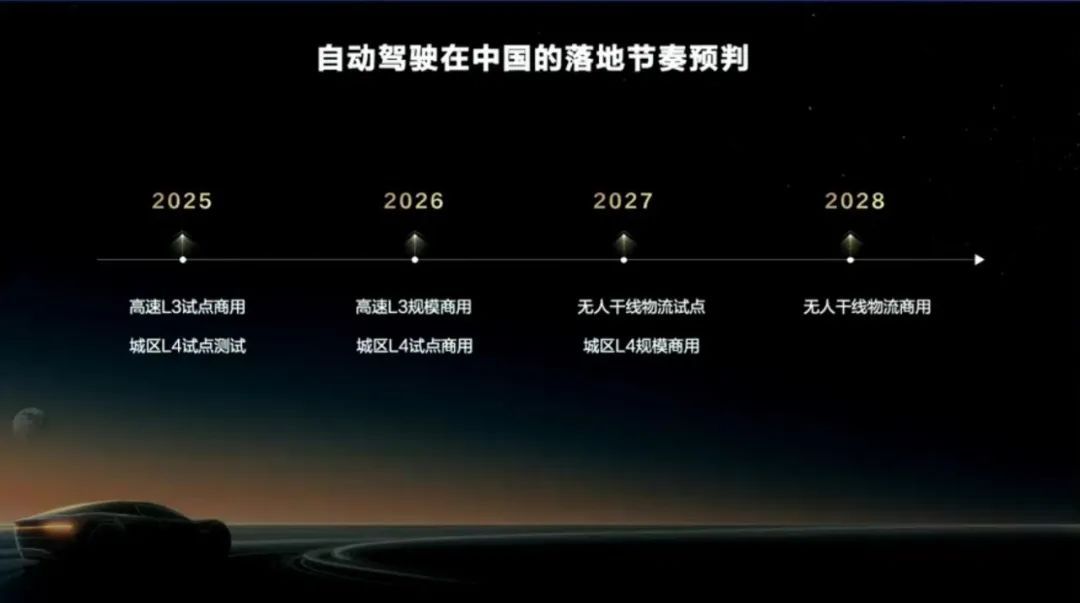 自动驾驶在中国的落地节奏预判

2025

高速L3试点商用

城区L4试点测试

2026

高速L3规模商用

城区L4试点商用

2027

无人干线物流试点

城区L4规模商用

2028

无人干线物流商用